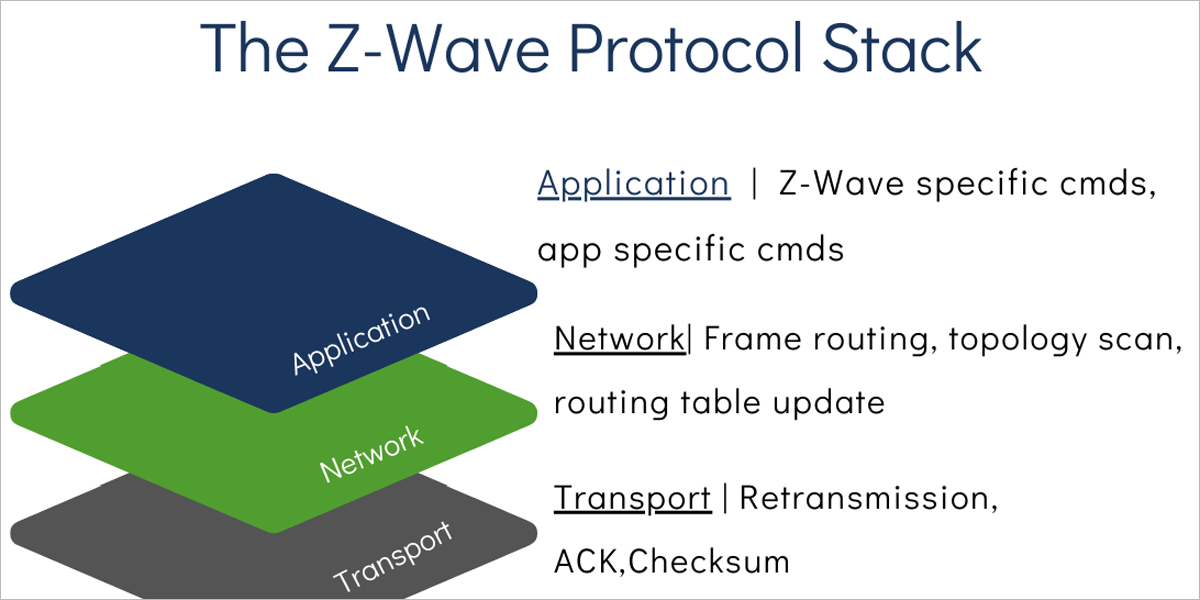 The Z-Wave Protocol Stack

Application

Network

Transport

Application | Z-Wave specific cmds, app specific cmds

Network| Frame routing, topology scan, routing table update

Transport | Retransmission, ACK,Checksum